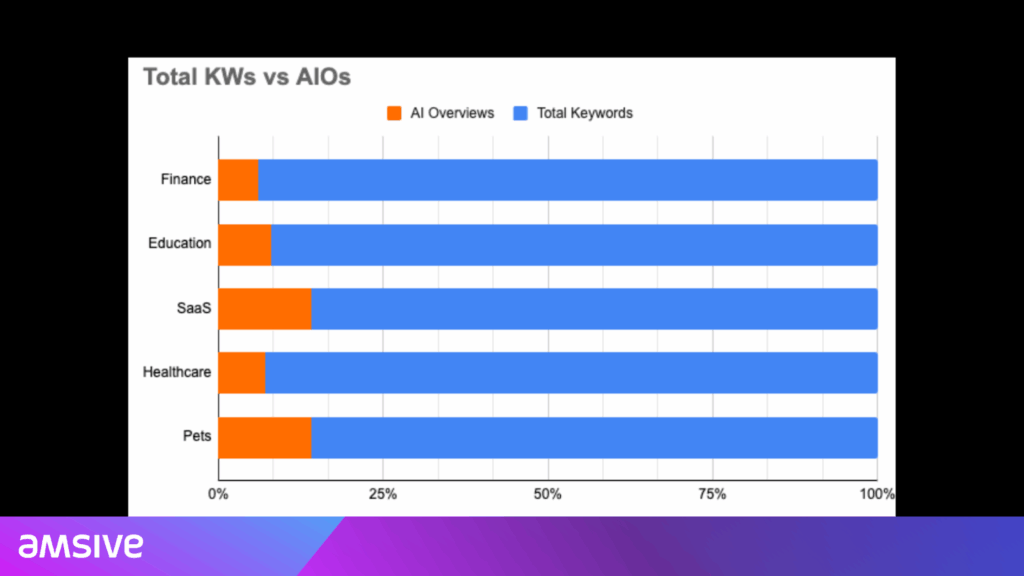 Total KWs vs AIOs

AI Overviews Total Keywords

Finance
Education
SaaS
Healthcare
Pets

0% 25% 50% 75% 100%

amsive